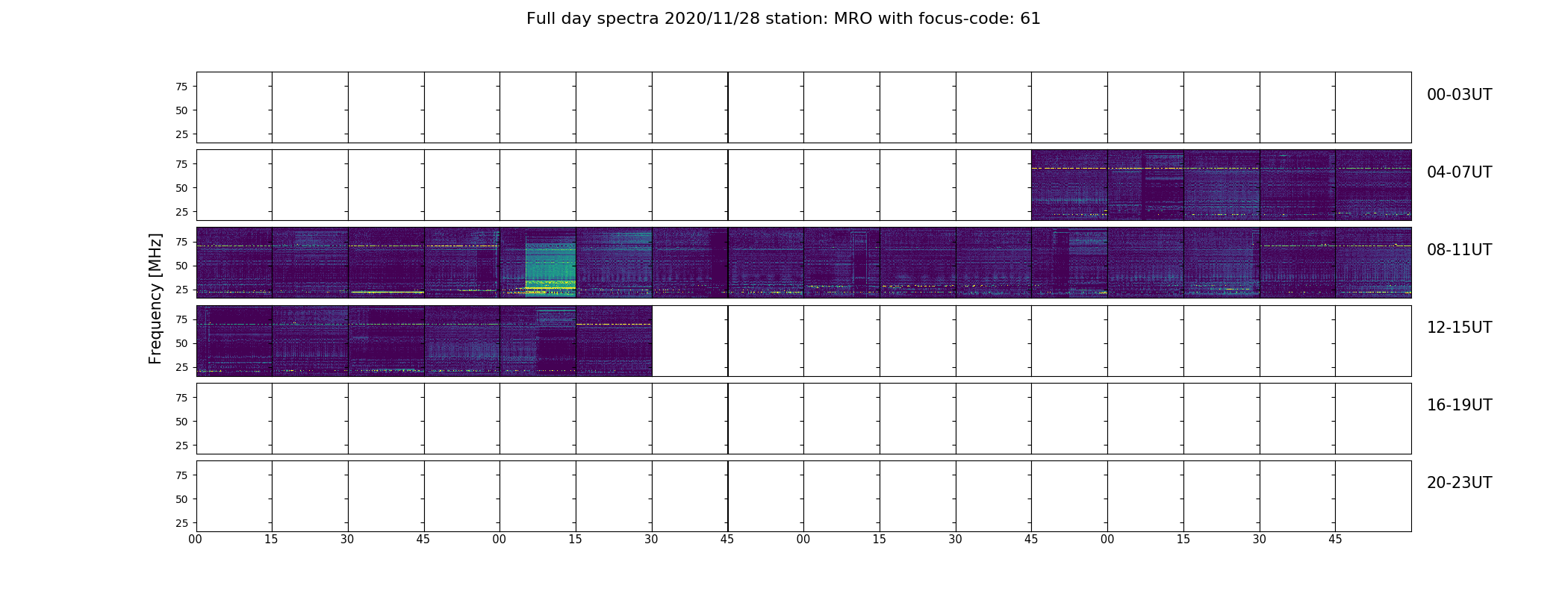 Full day spectra 2020/11/28 station: MRO with focus-code: 61

Frequency [MHz]

75
50
25
00-03UT

75
50
25
04-07UT

75
50
25
08-11UT

75
50
25
12-15UT

75
50
25
16-19UT

75
50
25
20-23UT

00 15 30 45 00 15 30 45 00 15 30 45 00 15 30 45